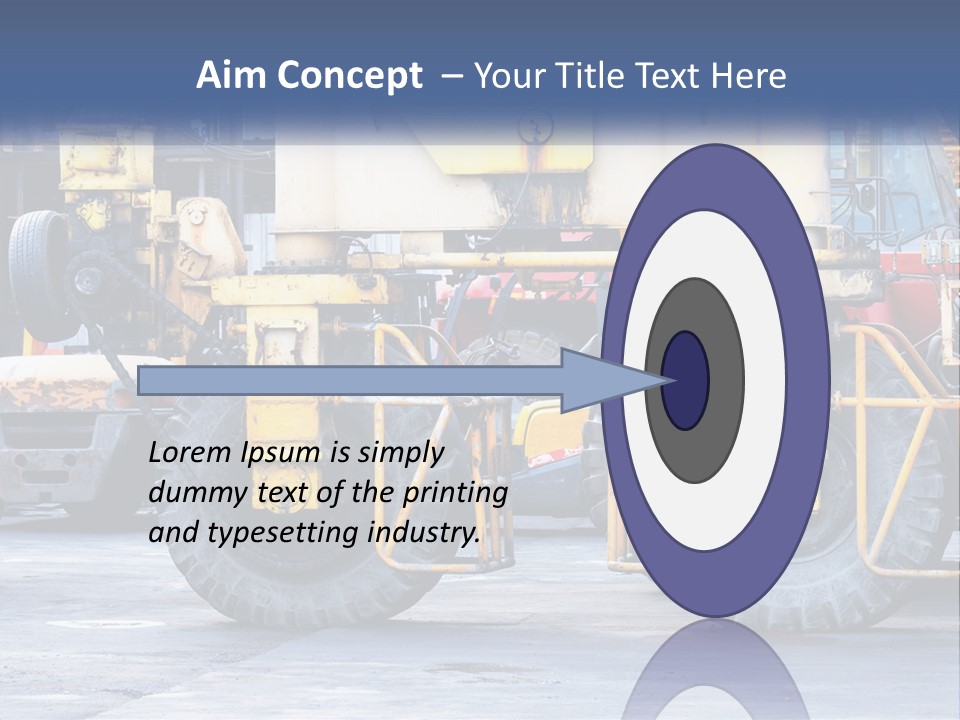 Aim Concept – Your Title Text Here

Lorem Ipsum is simply dummy text of the printing and typesetting industry.